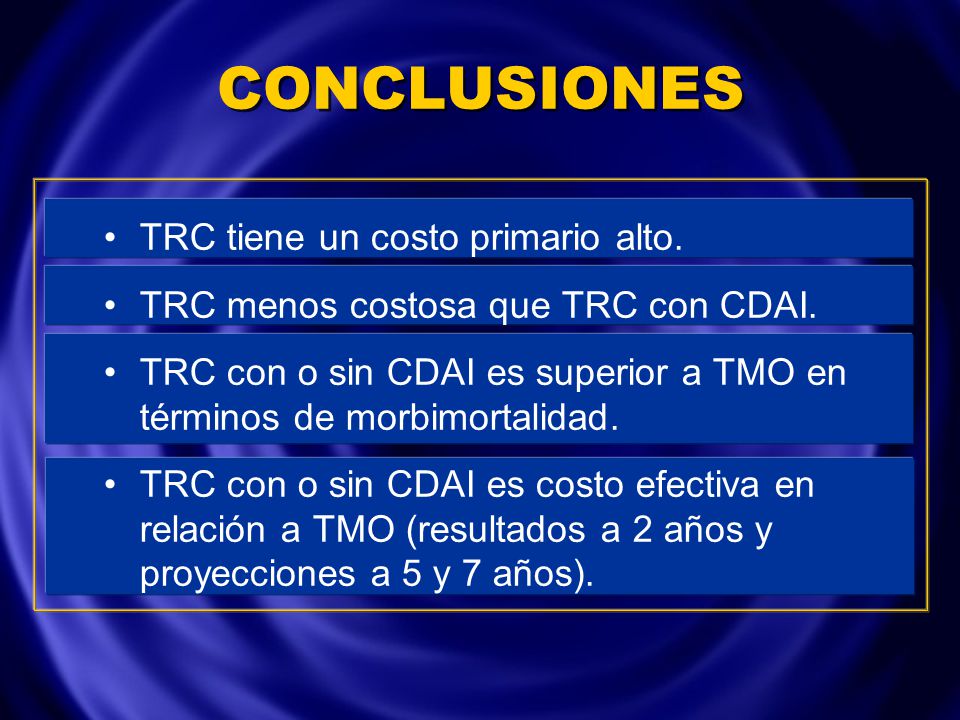 CONCLUSIONES

• TRC tiene un costo primario alto.

• TRC menos costosa que TRC con CDAI.

• TRC con o sin CDAI es superior a TMO en términos de morbimortalidad.

• TRC con o sin CDAI es costo efectiva en relación a TMO (resultados a 2 años y proyecciones a 5 y 7 años).